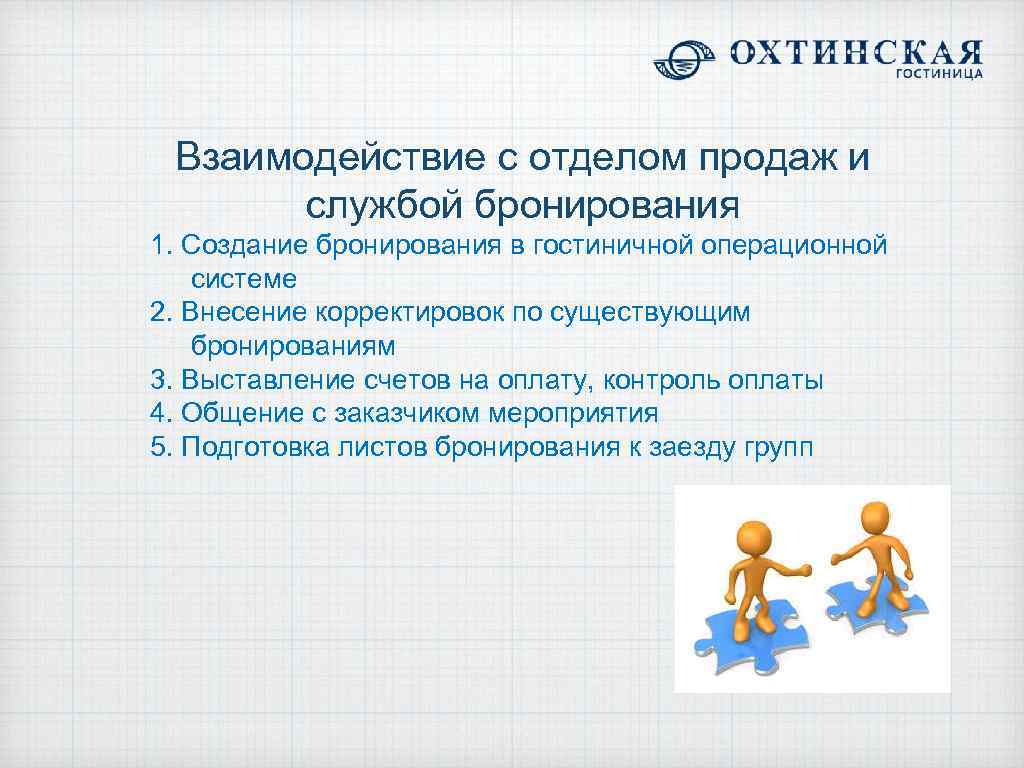 ОХТИНСКАЯ
ГОСТИНИЦА

Взаимодействие с отделом продаж и службой бронирования

1. Создание бронирования в гостиничной операционной системе
2. Внесение корректировок по существующим бронированиям
3. Выставление счетов на оплату, контроль оплаты
4. Общение с заказчиком мероприятия
5. Подготовка листов бронирования к заезду групп